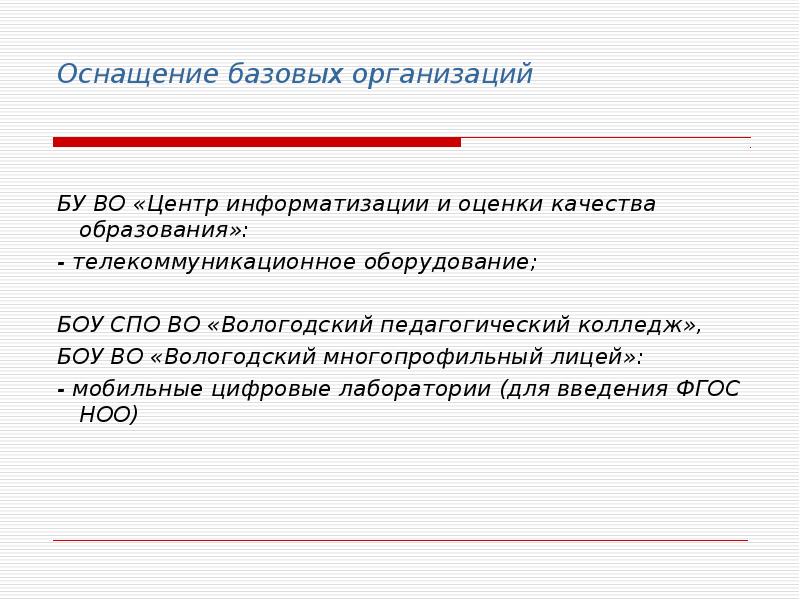 Оснащение базовых организаций

БУ ВО «Центр информатизации и оценки качества образования»:

- телекоммуникационное оборудование;

БОУ СПО ВО «Вологодский педагогический колледж»,

БОУ ВО «Вологодский многопрофильный лицей»:

- мобильные цифровые лаборатории (для введения ФГОС НОО)